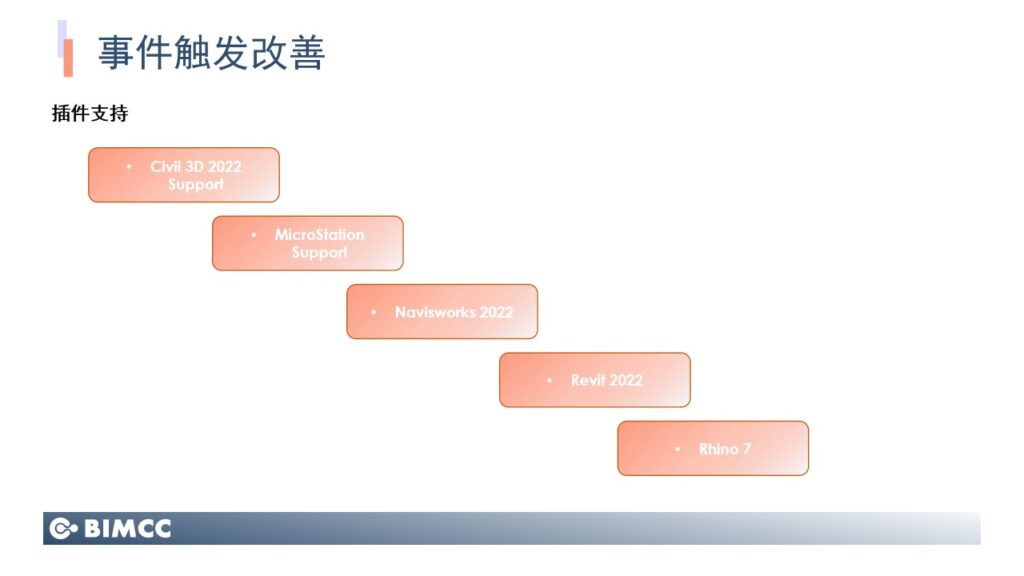 事件触发改善

插件支持

• Civil 3D 2022 Support

• MicroStation Support

• Navisworks 2022

• Revit 2022

• Rhino 7

BIMCC